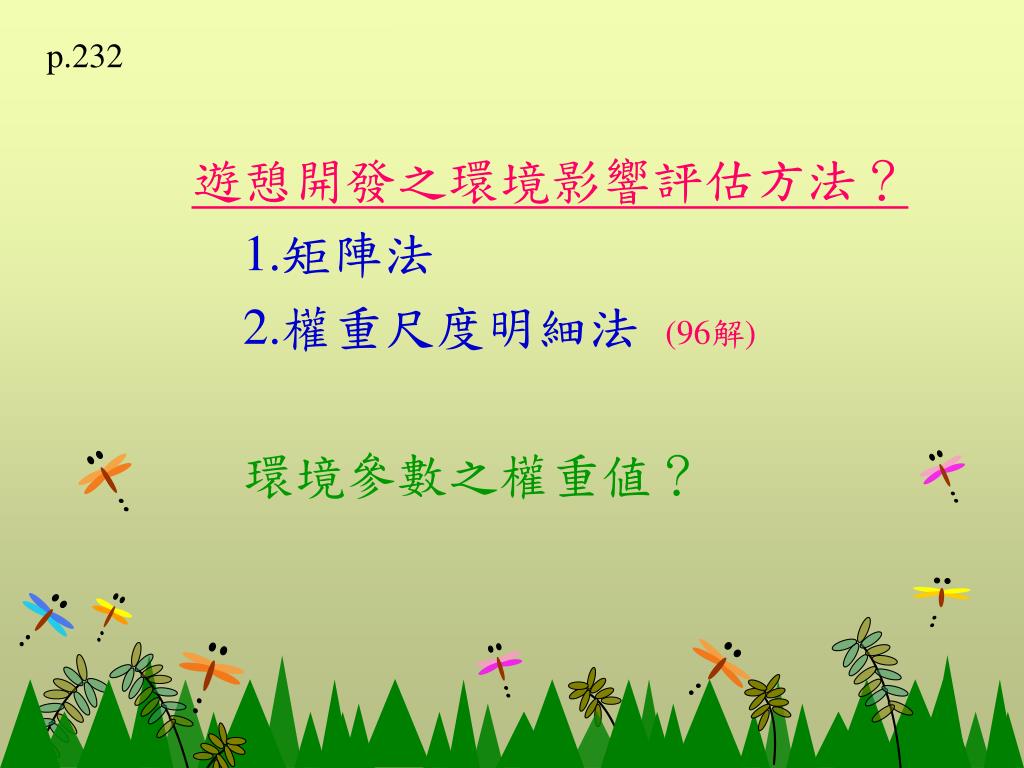 p.232

遊憩開發之環境影響評估方法？

1.矩陣法

2.權重尺度明細法 (96解)

環境參數之權重值？